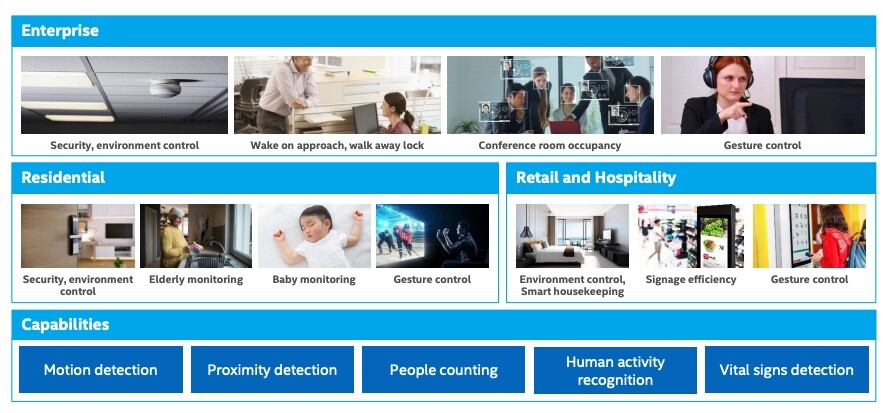 Enterprise

Security, environment control

Wake on approach, walk away lock

Conference room occupancy

Gesture control

Residential

Security, environment control

Elderly monitoring

Baby monitoring

Gesture control

Retail and Hospitality

Environment control, Smart housekeeping

Signage efficiency

Gesture control

Capabilities

Motion detection

Proximity detection

People counting

Human activity recognition

Vital signs detection